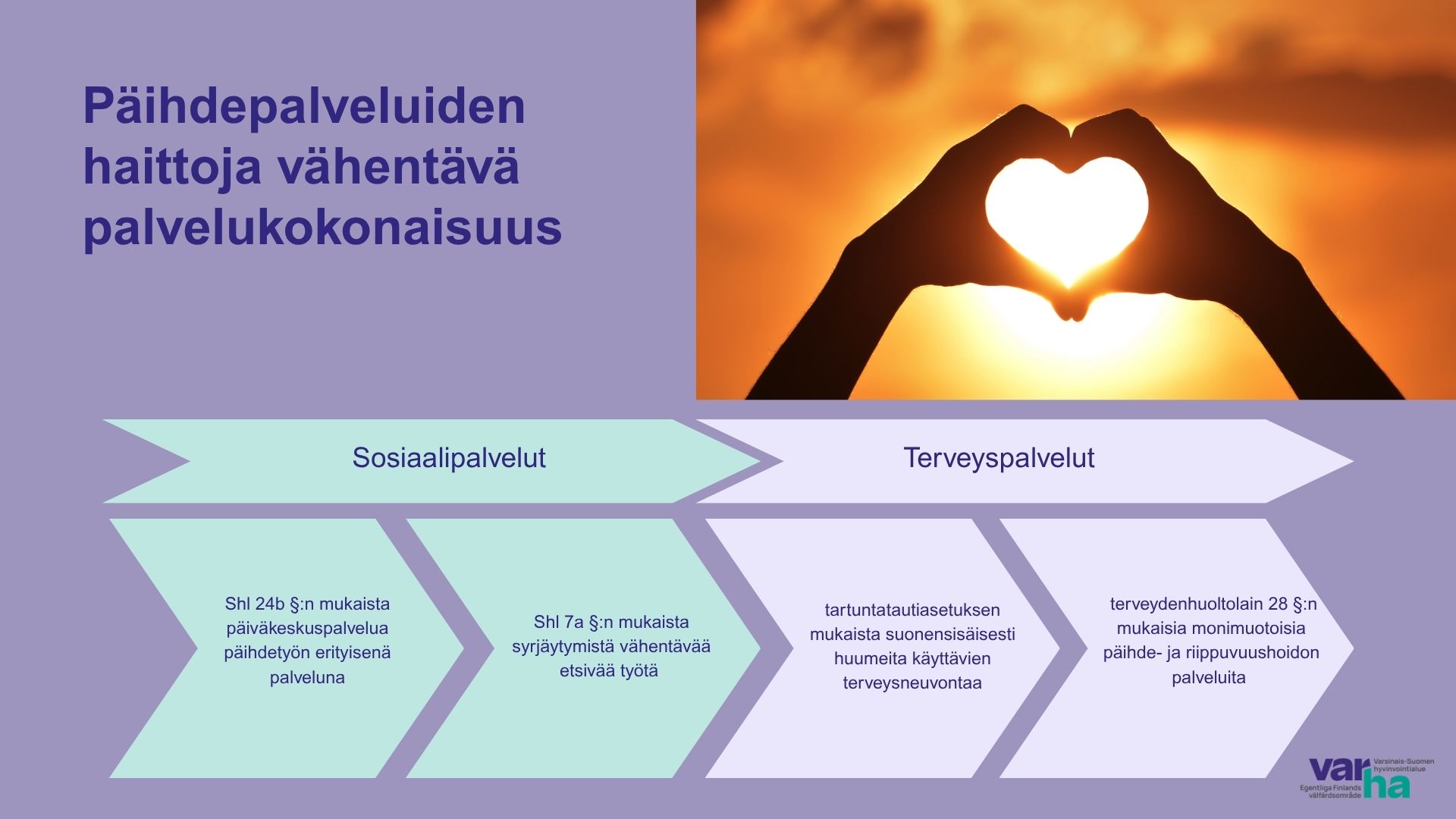 Päihdepalveluiden haittoja vähentävä palvelukokonaisuus

Sosiaalipalvelut

Terveyspalvelut

Shl 24b §:n mukaista päiväkeskuspalvelua päihdetyön erityisenä palveluna

Shl 7a §:n mukaista syrjäytymistä vähentävää etsivää työtä

tartuntatautiasetuksen mukaista suonensisäisesti huumeita käyttävien terveysneuvontaa

terveydenhuoltolain 28 §:n mukaisia monimuotoisia päihde- ja riippuvuushoidon palveluita

varha Varsinais-Suomen hyvinvointialue Egentliga Finlands välfärdsområde